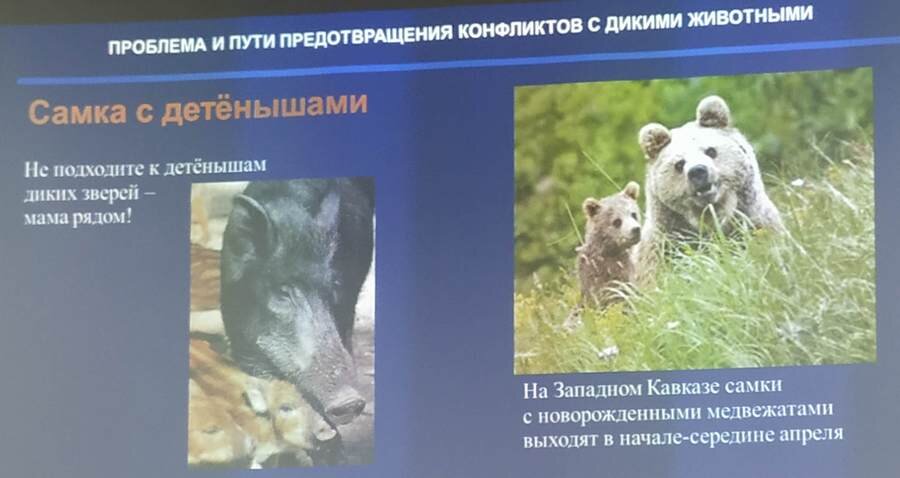 ПРОБЛЕМА И ПУТИ ПРЕДОТВРАЩЕНИЯ КОНФЛИКТОВ С ДИКИМИ ЖИВОТНЫМИ

Самка с детёнышами

Не подходите к детёнышам диких зверей – мама рядом!

На Западном Кавказе самки с новорожденными медвежатами выходят в начале-середине апреля